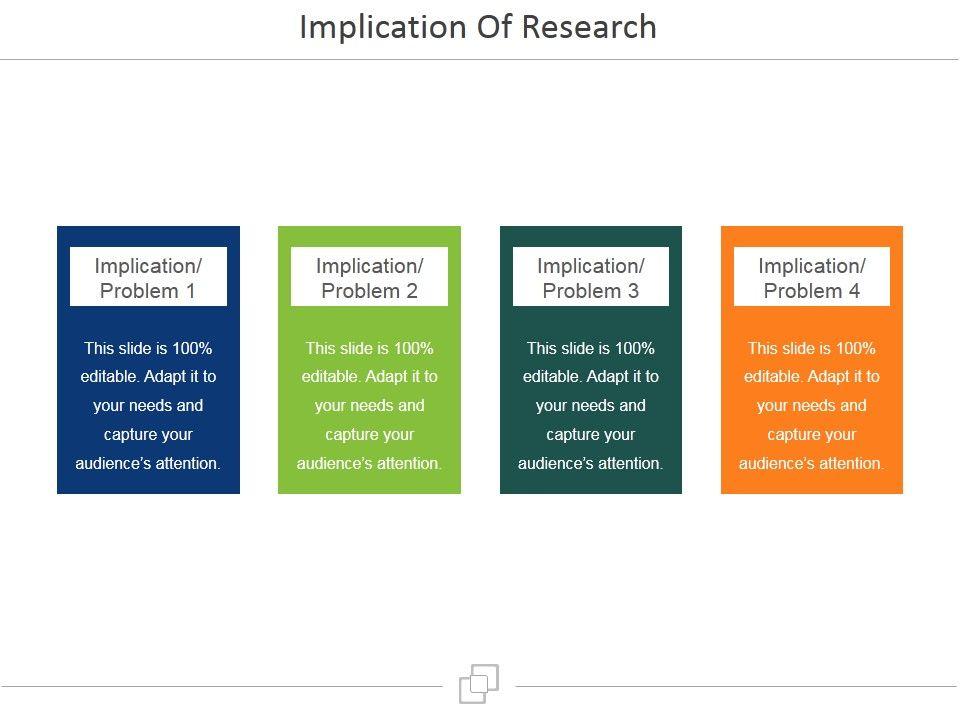 Implication Of Research

Implication/ Problem 1

This slide is 100% editable. Adapt it to your needs and capture your audience's attention.

Implication/ Problem 2

This slide is 100% editable. Adapt it to your needs and capture your audience's attention.

Implication/ Problem 3

This slide is 100% editable. Adapt it to your needs and capture your audience's attention.

Implication/ Problem 4

This slide is 100% editable. Adapt it to your needs and capture your audience's attention.